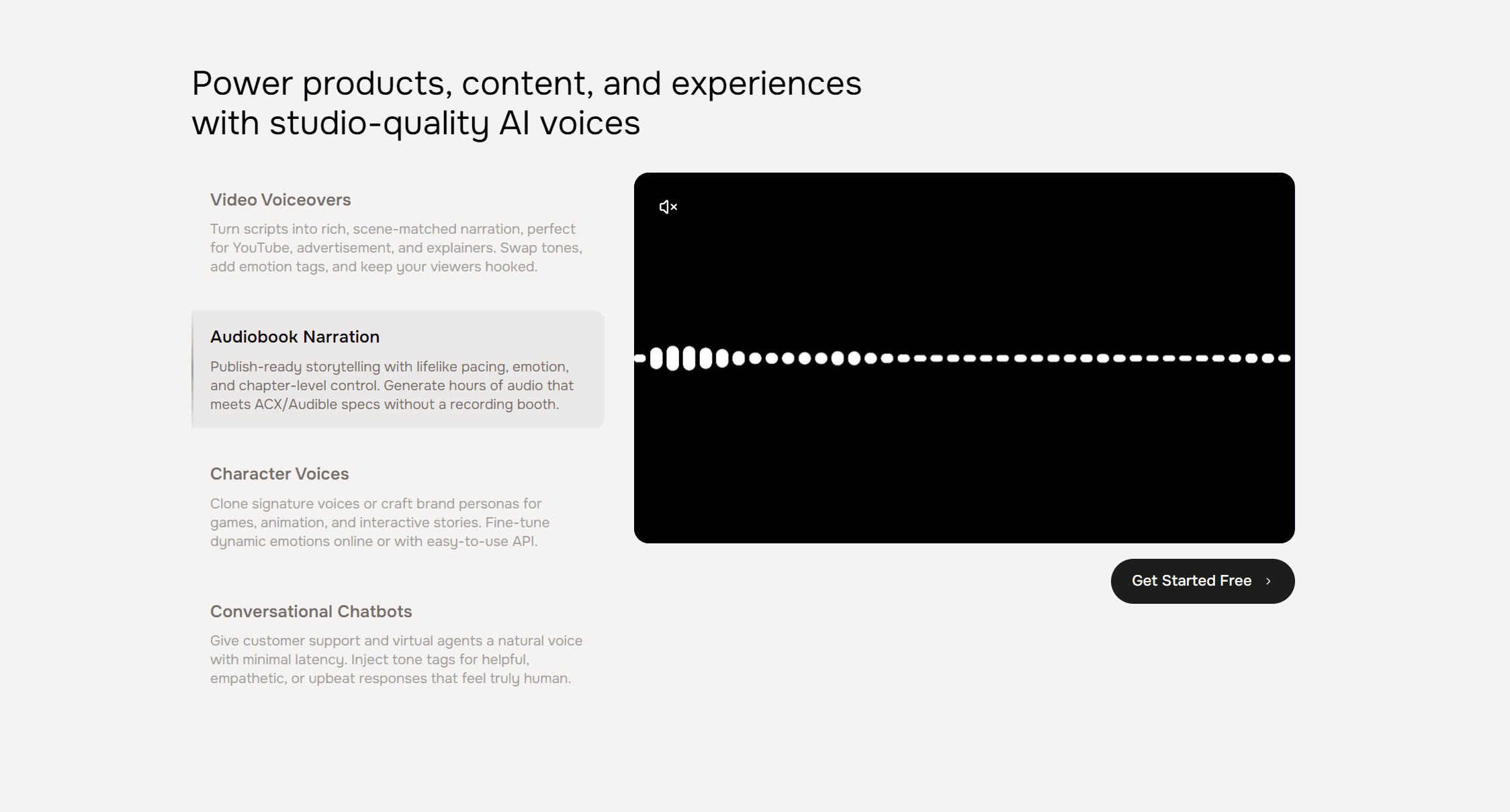 Power products, content, and experiences with studio-quality AI voices

Video Voiceovers

Turn scripts into rich, scene-matched narration, perfect for YouTube, advertisement, and explainers. Swap tones, add emotion tags, and keep your viewers hooked.

Audiobook Narration

Publish-ready storytelling with lifelike pacing, emotion, and chapter-level control. Generate hours of audio that meets ACX/Audible specs without a recording booth.

Character Voices

Clone signature voices or craft brand personas for games, animation, and interactive stories. Fine-tune dynamic emotions online or with easy-to-use API.

Conversational Chatbots

Give customer support and virtual agents a natural voice with minimal latency. Inject tone tags for helpful, empathetic, or upbeat responses that feel truly human.

Get Started Free ›